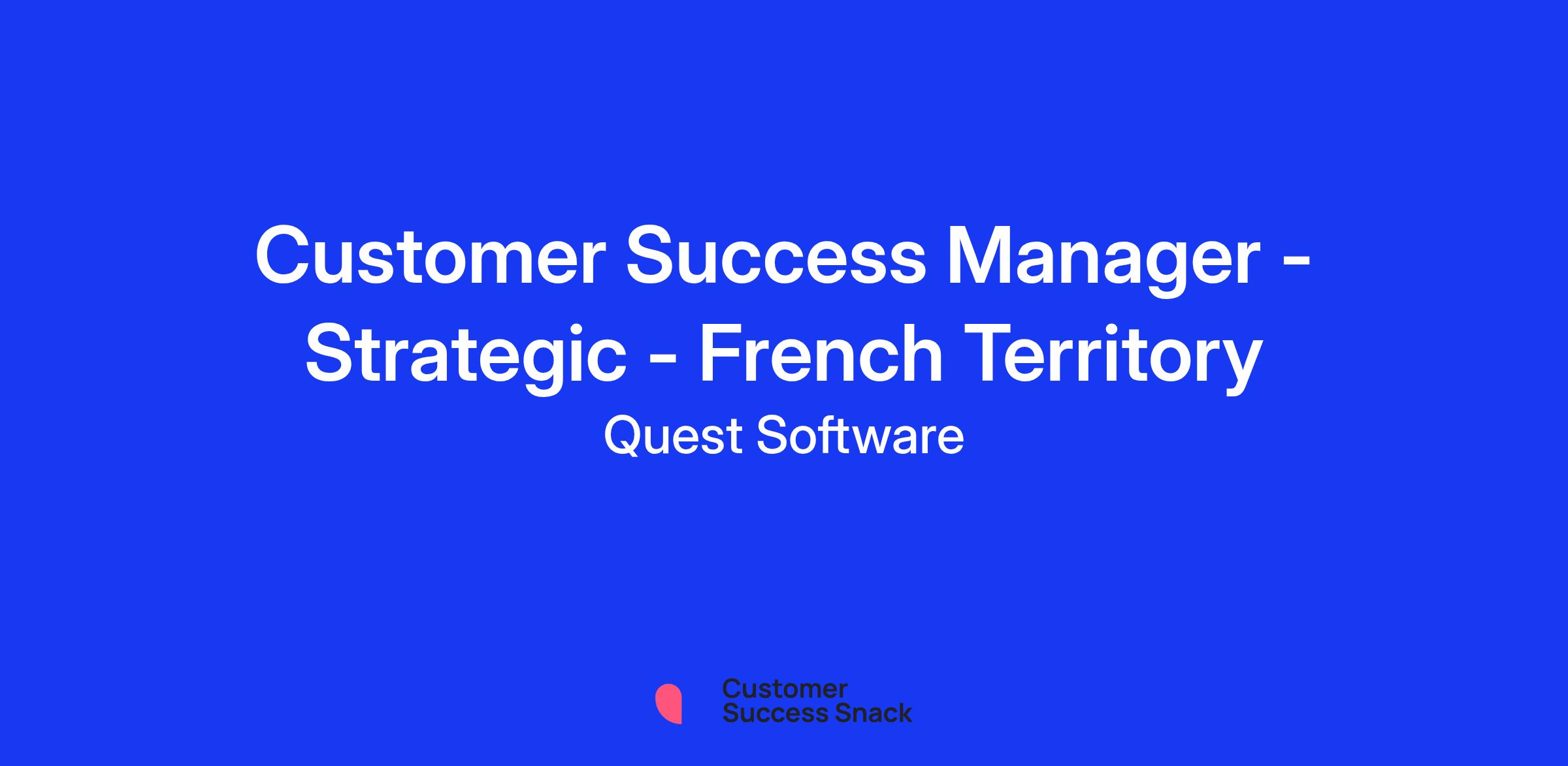 Customer Success Manager - Strategic - French Territory

Quest Software

Customer Success Snack